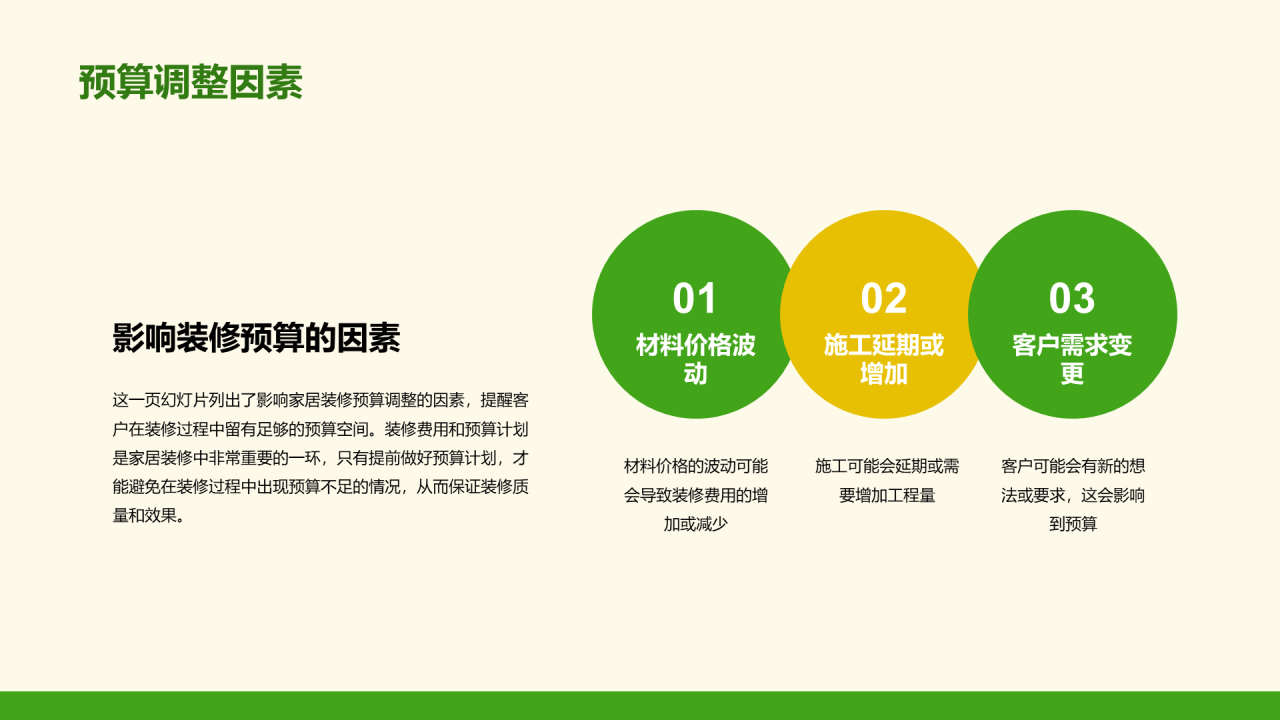 预算调整因素

影响装修预算的因素

这一页幻灯片列出了影响家居装修预算调整的因素，提醒客户在装修过程中留有足够的预算空间。装修费用和预算计划是家居装修中非常重要的一环，只有提前做好预算计划，才能避免在装修过程中出现预算不足的情况，从而保证装修质量和效果。

01
材料价格波动

材料价格的波动可能会导致装修费用的增加或减少

02
施工延期或增加

施工可能会延期或需要增加工程量

03
客户需求变更

客户可能会有新的想法或要求，这会影响到预算